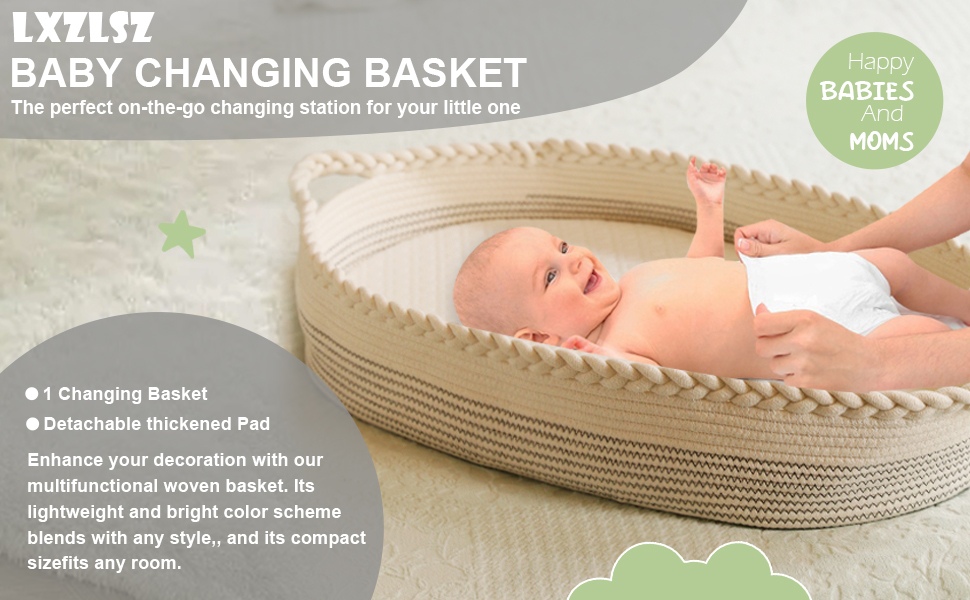 LXZLSZ
BABY CHANGING BASKET
The perfect on-the-go changing station for your little one

Happy
BABIES
And
MOMS

● 1 Changing Basket
● Detachable thickened Pad

Enhance your decoration with our multifunctional woven basket. Its lightweight and bright color scheme blends with any style,, and its compact sizefits any room.